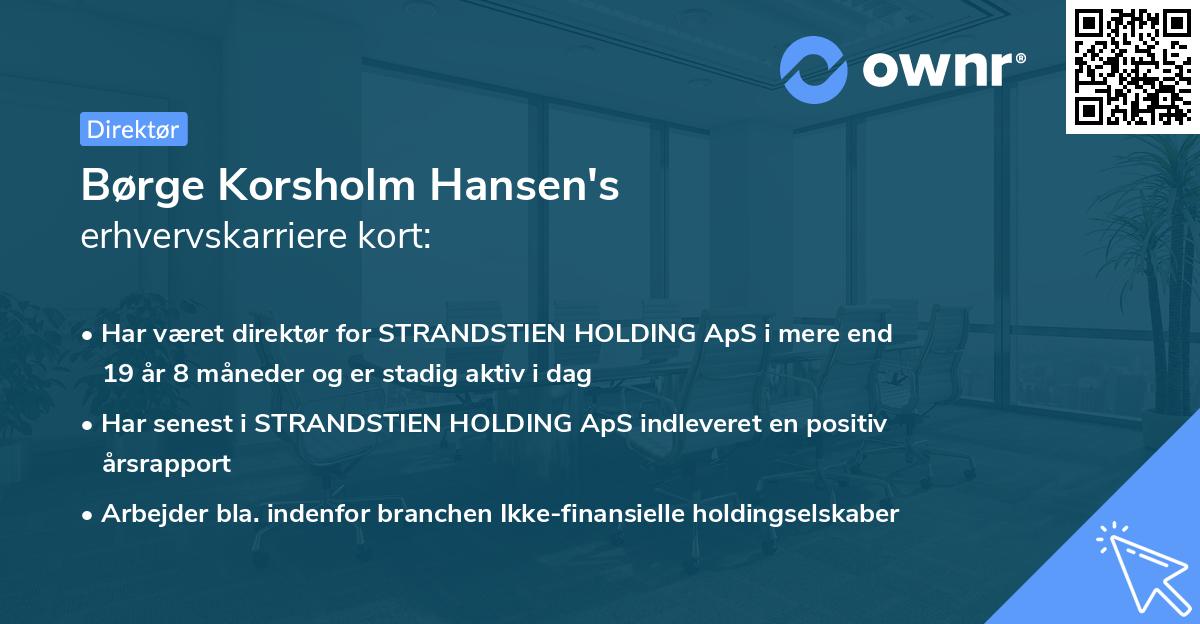 ownr®

Direktør

Børge Korsholm Hansen's
erhvervskarriere kort:

• Har været direktør for STRANDSTIEN HOLDING ApS i mere end 19 år 8 måneder og er stadig aktiv i dag

• Har senest i STRANDSTIEN HOLDING ApS indleveret en positiv årsrapport

• Arbejder bla. indenfor branchen Ikke-finansielle holdingselskaber